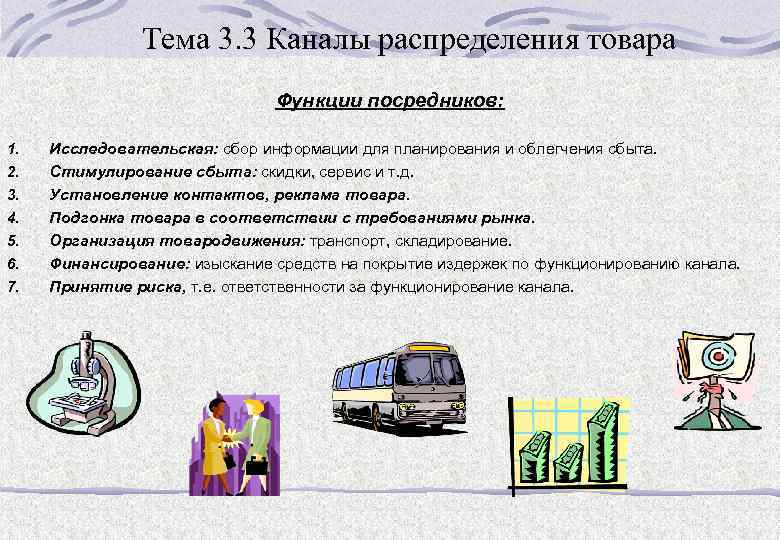 Тема 3.3 Каналы распределения товара

Функции посредников:

1. Исследовательская: сбор информации для планирования и облегчения сбыта.
2. Стимулирование сбыта: скидки, сервис и т.д.
3. Установление контактов, реклама товара.
4. Подгонка товара в соответствии с требованиями рынка.
5. Организация товародвижения: транспорт, складирование.
6. Финансирование: изыскание средств на покрытие издержек по функционированию канала.
7. Принятие риска, т.е. ответственности за функционирование канала.